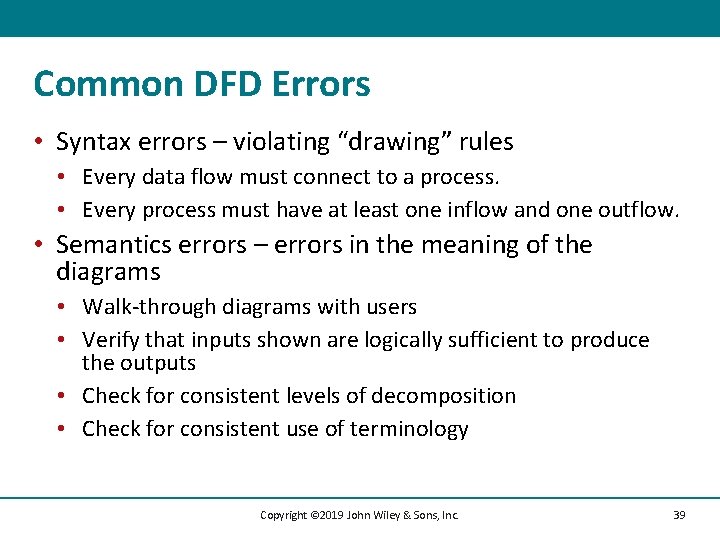 Common DFD Errors

• Syntax errors – violating “drawing” rules
  • Every data flow must connect to a process.
  • Every process must have at least one inflow and one outflow.
• Semantics errors – errors in the meaning of the diagrams
  • Walk-through diagrams with users
  • Verify that inputs shown are logically sufficient to produce the outputs
  • Check for consistent levels of decomposition
  • Check for consistent use of terminology

Copyright ©2019 John Wiley & Sons, Inc.

39